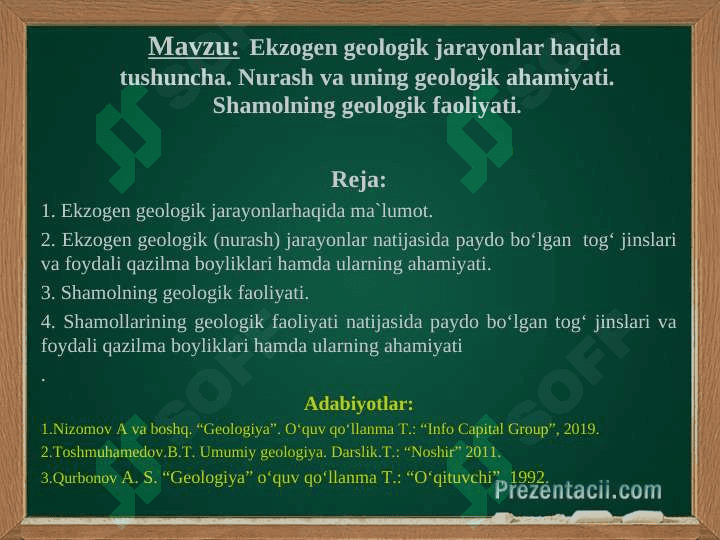 Mavzu: Ekzogen geologik jarayonlar haqida tushuncha. Nurash va uning geologik ahamiyati. Shamolning geologik faoliyati.

Reja:

1. Ekzogen geologik jarayonlarhaqida ma`lumot.

2. Ekzogen geologik (nurash) jarayonlar natijasida paydo bo‘lgan tog‘ jinslari va foydali qazilma boyliklari hamda ularning ahamiyati.

3. Shamolning geologik faoliyati.

4. Shamollarining geologik faoliyati natijasida paydo bo‘lgan tog‘ jinslari va foydali qazilma boyliklari hamda ularning ahamiyati

.

Adabiyotlar:

1.Nizomov A va boshq. “Geologiya”. O‘quv qo‘llanma T.: “Info Capital Group”, 2019.

2.Toshmuhamedov.B.T. Umumiy geologiya. Darslik.T.: “Noshir” 2011.

3.Qurbonov A. S. “Geologiya” o‘quv qo‘llanma T.: “O‘qituvchi”, 1992.

Prezentacii.com